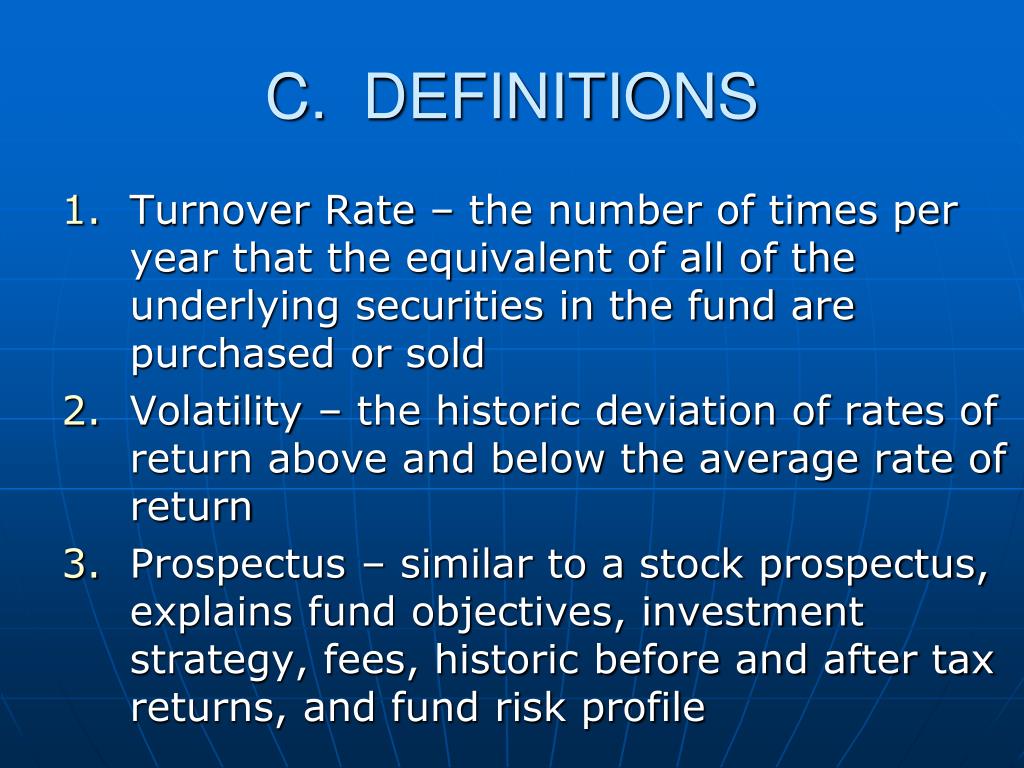 C. DEFINITIONS

1. Turnover Rate – the number of times per year that the equivalent of all of the underlying securities in the fund are purchased or sold
2. Volatility – the historic deviation of rates of return above and below the average rate of return
3. Prospectus – similar to a stock prospectus, explains fund objectives, investment strategy, fees, historic before and after tax returns, and fund risk profile